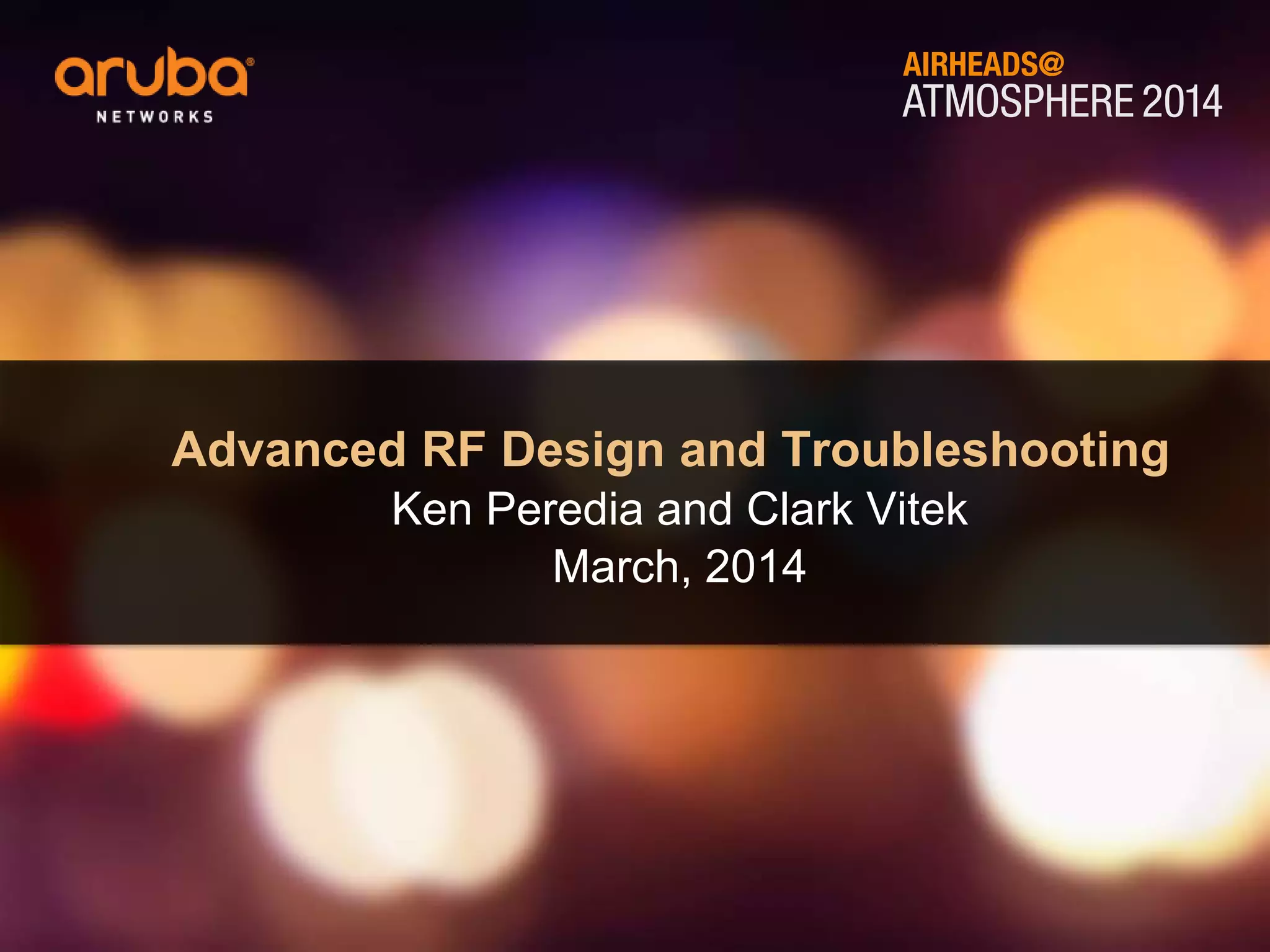 aruba
NETWORKS

AIRHEADS@
ATMOSPHERE 2014

Advanced RF Design and Troubleshooting
Ken Peredia and Clark Vitek
March, 2014